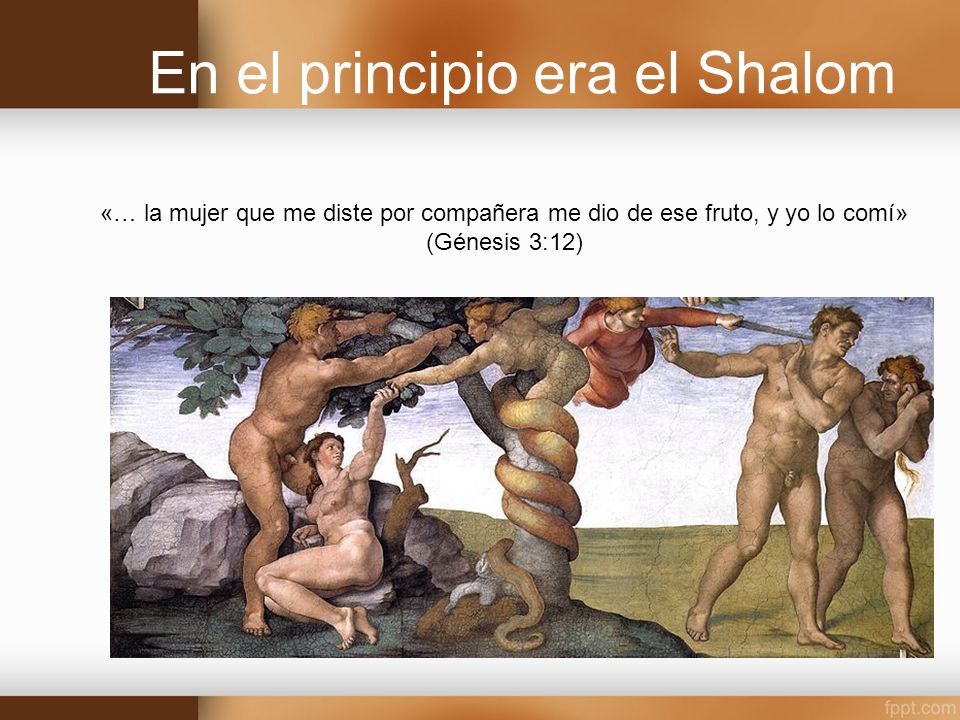 En el principio era el Shalom

«… la mujer que me diste por compañera me dio de ese fruto, y yo lo comí» (Génesis 3:12)

fppt.com